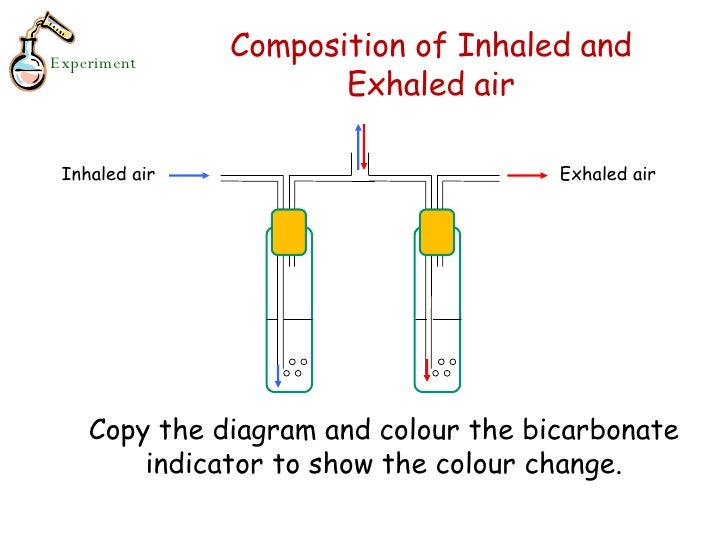 Experiment

Composition of Inhaled and Exhaled air

Inhaled air

Exhaled air

Copy the diagram and colour the bicarbonate indicator to show the colour change.